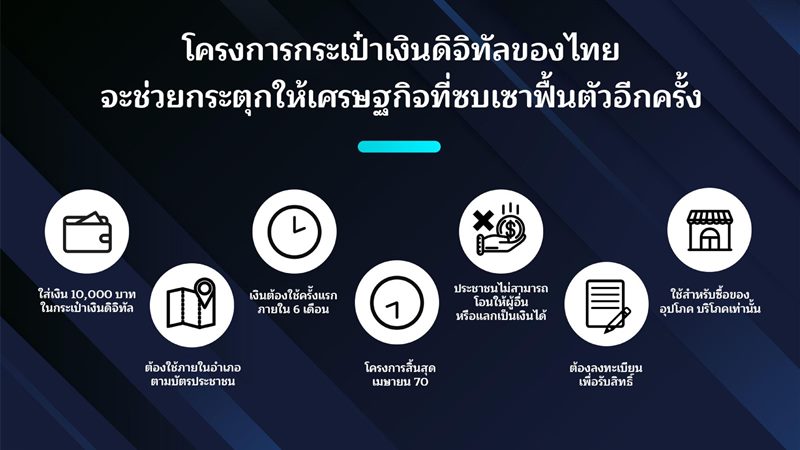 โครงการกระเป๋าเงินดิจิทัลของไทย
จะช่วยกระตุกให้เศรษฐกิจที่ซบเซาฟื้นตัวอีกครั้ง

ใส่เงิน 10,000 บาท ในกระเป๋าเงินดิจิทัล

ต้องใช้ภายในอำเภอ ตามบัตรประชาชน

เงินต้องใช้ครั้งแรก ภายใน 6 เดือน

โครงการสิ้นสุด เมษายน 70

ประชาชนไม่สามารถ โอนให้ผู้อื่น หรือแลกเป็นเงินได้

ต้องลงทะเบียน เพื่อรับสิทธิ์

ใช้สำหรับซื้อของ อุปโภค บริโภคเท่านั้น